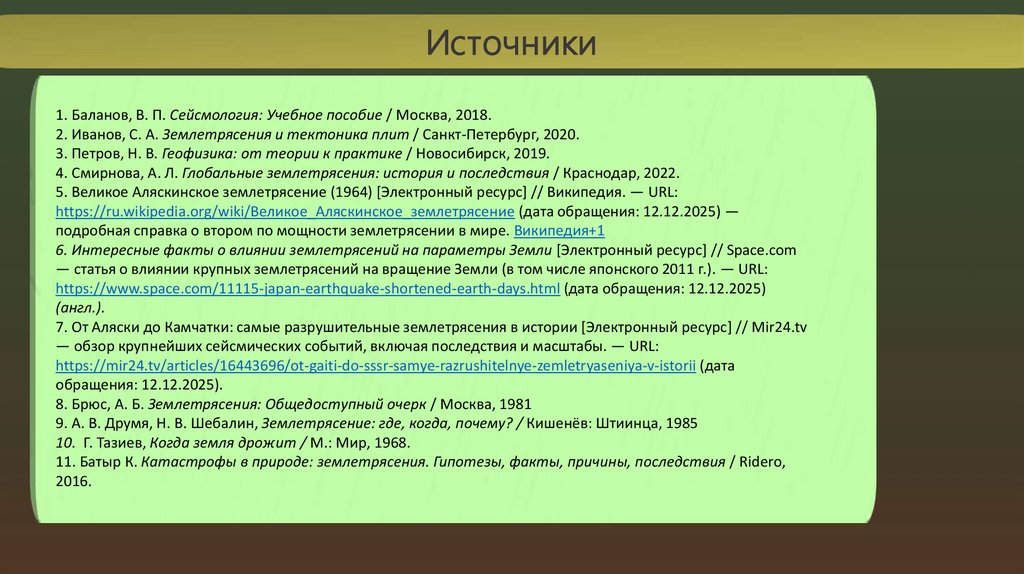 Источники

1. Баланов, В. П. Сейсмология: Учебное пособие / Москва, 2018.
2. Иванов, С. А. Землетрясения и тектоника плит / Санкт-Петербург, 2020.
3. Петров, Н. В. Геофизика: от теории к практике / Новосибирск, 2019.
4. Смирнова, А. Л. Глобальные землетрясения: история и последствия / Краснодар, 2022.
5. Великое Аляскинское землетрясение (1964) [Электронный ресурс] // Википедия. — URL: https://ru.wikipedia.org/wiki/Великое_Аляскинское_землетрясение (дата обращения: 12.12.2025) — подробная справка о втором по мощности землетрясении в мире. Википедия+1
6. Интересные факты о влиянии землетрясений на параметры Земли [Электронный ресурс] // Space.com — статья о влиянии крупных землетрясений на вращение Земли (в том числе японского 2011 г.). — URL: https://www.space.com/11115-japan-earthquake-shortened-earth-days.html (дата обращения: 12.12.2025) (англ.).
7. От Аляски до Камчатки: самые разрушительные землетрясения в истории [Электронный ресурс] // Mir24.tv — обзор крупнейших сейсмических событий, включая последствия и масштабы. — URL: https://mir24.tv/articles/16443696/ot-gaiti-do-sssr-samye-razrushitelnye-zemletryaseniya-v-istorii (дата обращения: 12.12.2025).
8. Брюс, А. Б. Землетрясения: Общедоступный очерк / Москва, 1981
9. А. В. Друмя, Н. В. Шебалин, Землетрясение: где, когда, почему? / Кишенёв: Штиинца, 1985
10. Г. Тазиев, Когда земля дрожит / М.: Мир, 1968.
11. Батыр К. Катастрофы в природе: землетрясения. Гипотезы, факты, причины, последствия / Ridero, 2016.